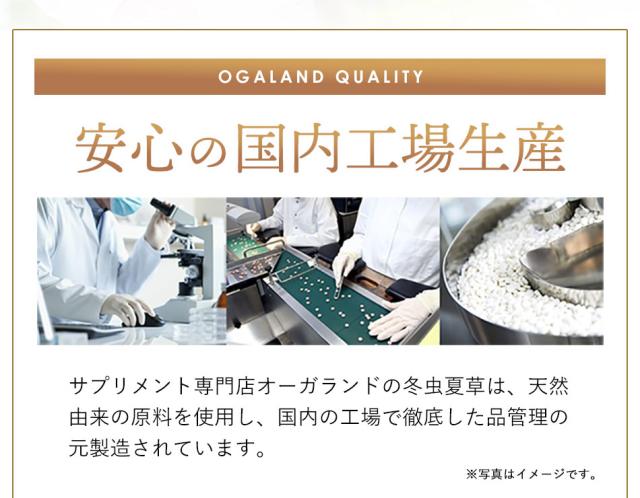 OGALAND QUALITY

安心の国内工場生産

サプリメント専門店オーガランドの冬虫夏草は、天然由来の原料を使用し、国内の工場で徹底した品管理の元製造されています。

※写真はイメージです。